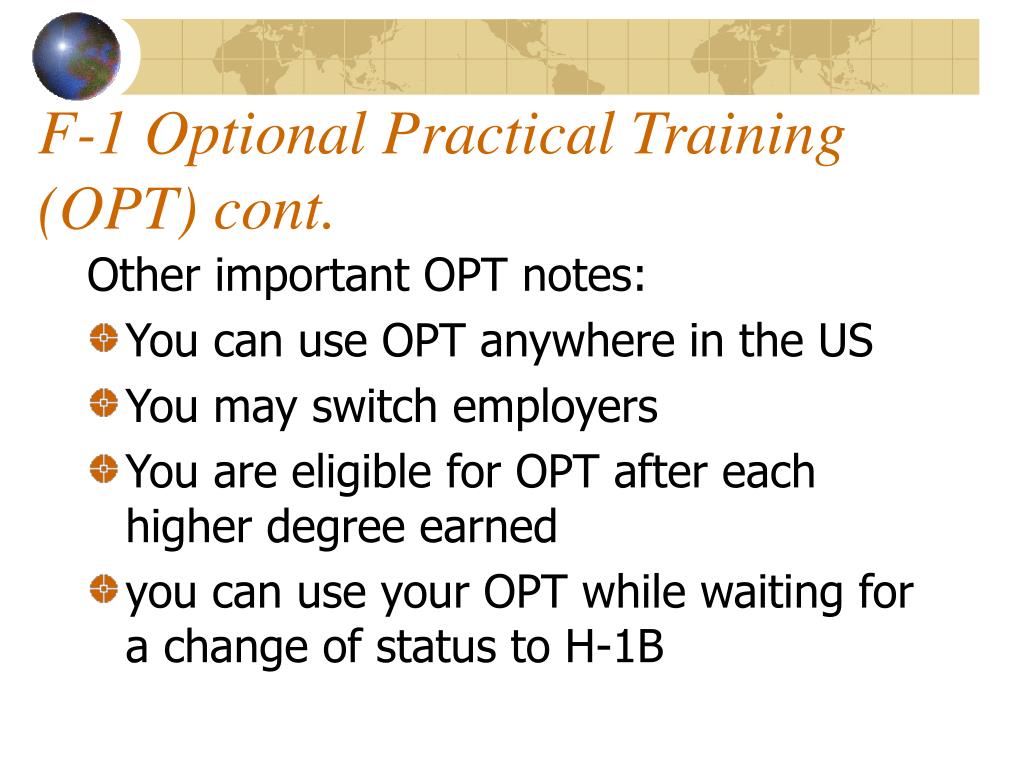 F-1 Optional Practical Training (OPT) cont.

Other important OPT notes:

You can use OPT anywhere in the US

You may switch employers

You are eligible for OPT after each higher degree earned

you can use your OPT while waiting for a change of status to H-1B